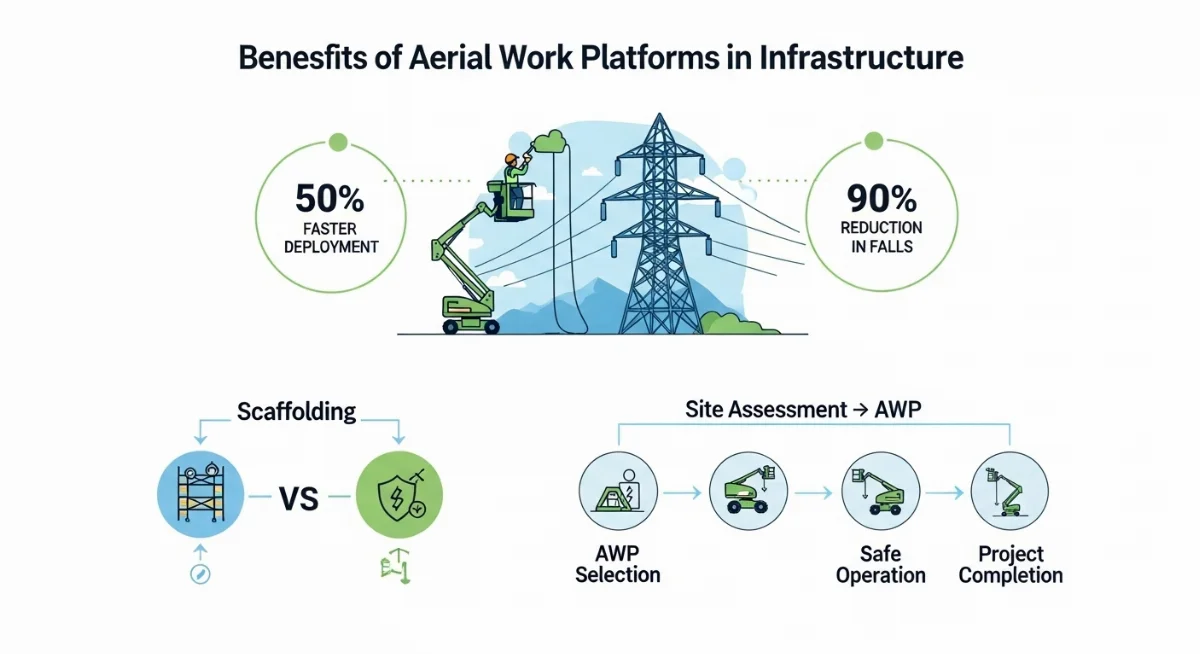 Benefits of Aerial Work Platforms in Infrastructure

50%
FASTER DEPLOYMENT

90%
REDUCTION IN FALLS

Scaffolding

VS

Site Assessment → AWP

AWP Selection

Safe Operation

Project Completion